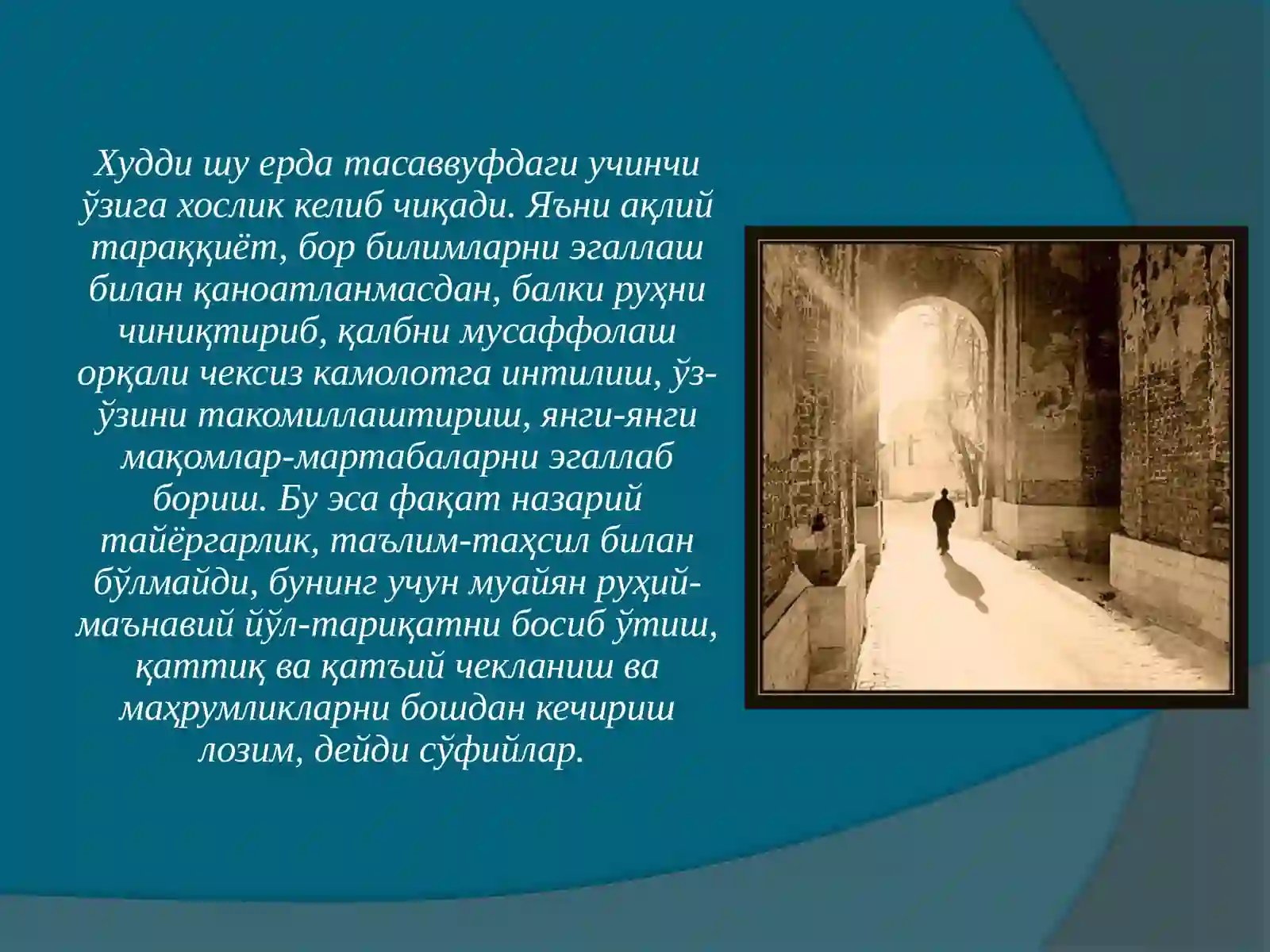 Худди шу ерда тасаввуфдаги учинчи ўзига хослик келиб чиқади. Яъни ақлий тараққиёт, бор билимларни эгаллаш билан қаноатланмасдан, балки руҳни чиниқтириб, қалбни мусаффолаш орқали чексиз камолотга интилиш, ўз-ўзини такомиллаштириш, янги-янги мақомлар-мартабаларни эгаллаб бориш. Бу эса фақат назарий тайёргарлик, таълим-таҳсил билан бўлмайди, бунинг учун муайян руҳий-маънавий йўл-тариқатни босиб ўтиш, қаттиқ ва қатъий чекланиш ва маҳрумликларни бошдан кечириш лозим, дейди сўфийлар.